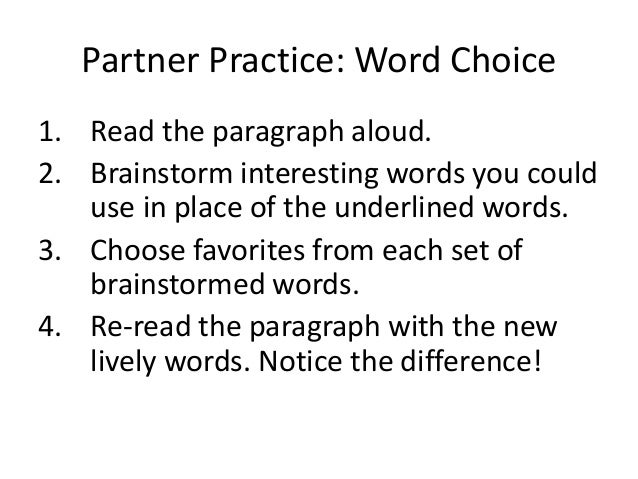 Partner Practice: Word Choice

1. Read the paragraph aloud.
2. Brainstorm interesting words you could use in place of the underlined words.
3. Choose favorites from each set of brainstormed words.
4. Re-read the paragraph with the new lively words. Notice the difference!